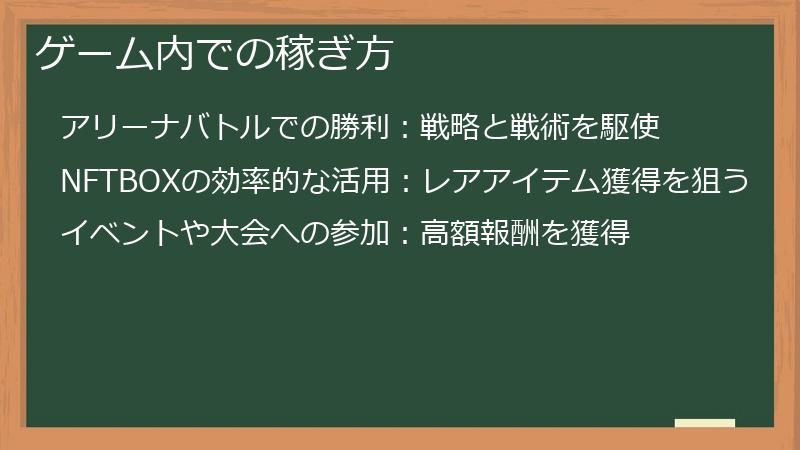 ゲーム内での稼ぎ方

アリーナバトルでの勝利：戦略と戦術を駆使

NFTBOXの効率的な活用：レアアイテム獲得を狙う

イベントや大会への参加：高額報酬を獲得